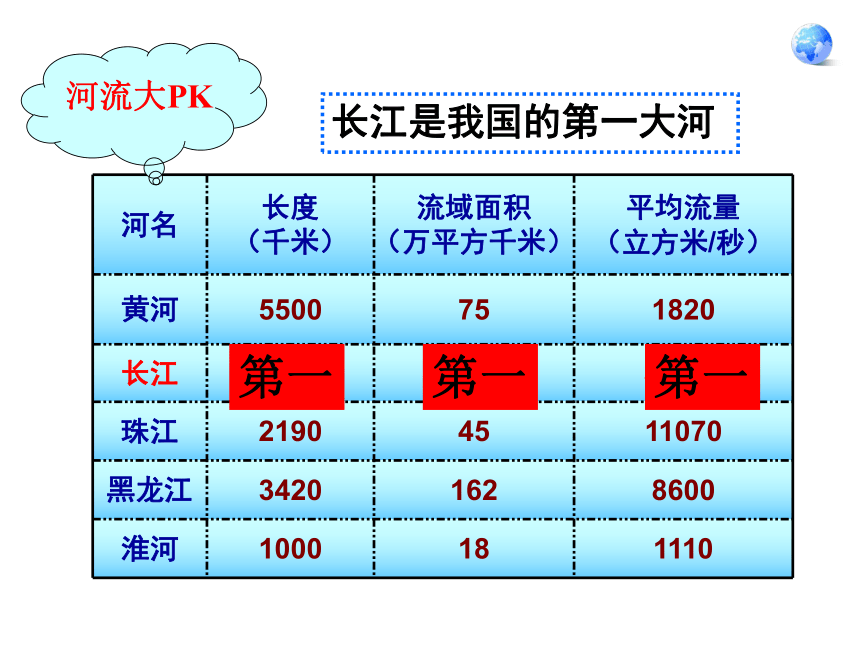 河流大PK

长江是我国的第一大河

| 河名 | 长度（千米） | 流域面积（万平方千米） | 平均流量（立方米/秒） |
|---|---|---|---|
| 黄河 | 5500 | 75 | 1820 |
| 长江 | 第一 | 第一 | 第一 |
| 珠江 | 2190 | 45 | 11070 |
| 黑龙江 | 3420 | 162 | 8600 |
| 淮河 | 1000 | 18 | 1110 |